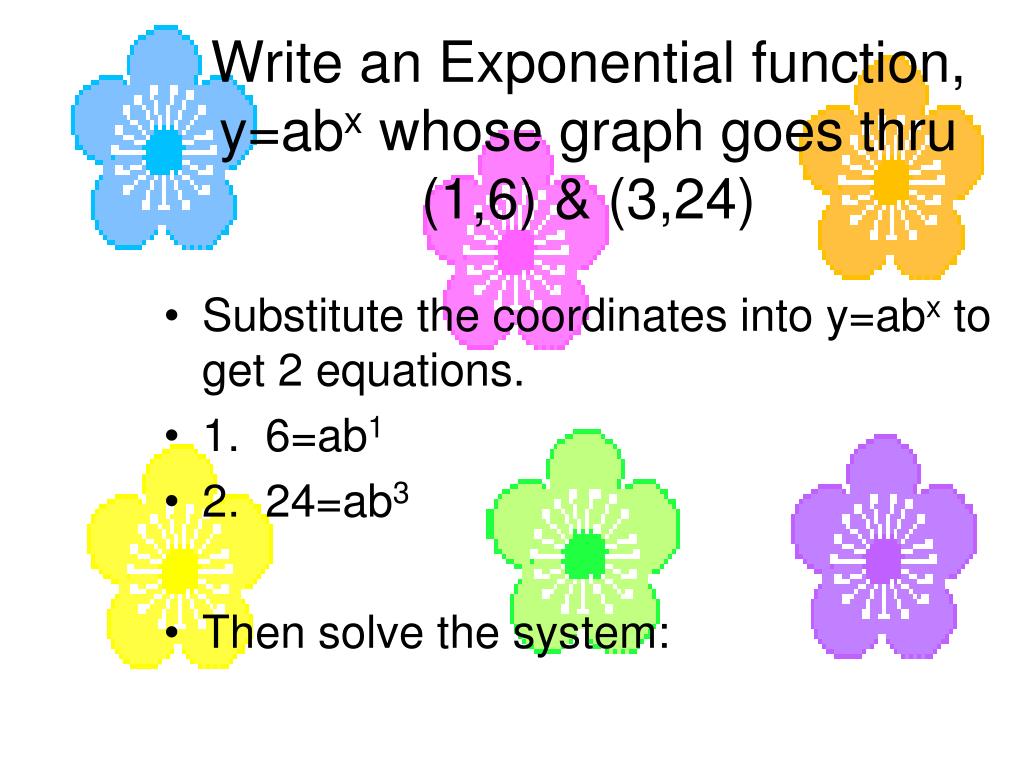 Write an Exponential function, $y=ab^x$ whose graph goes thru (1,6) & (3,24)

• Substitute the coordinates into $y=ab^x$ to get 2 equations.
• 1. $6=ab^1$
• 2. $24=ab^3$

• Then solve the system: